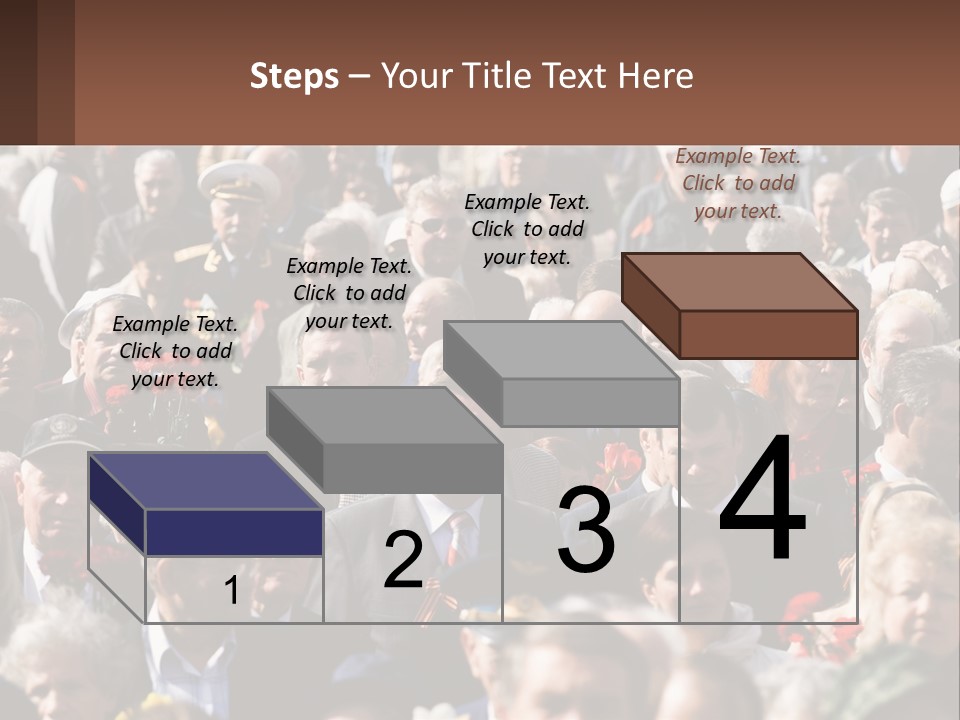 Steps – Your Title Text Here

Example Text. Click to add your text.

Example Text. Click to add your text.

Example Text. Click to add your text.

Example Text. Click to add your text.

1

2

3

4